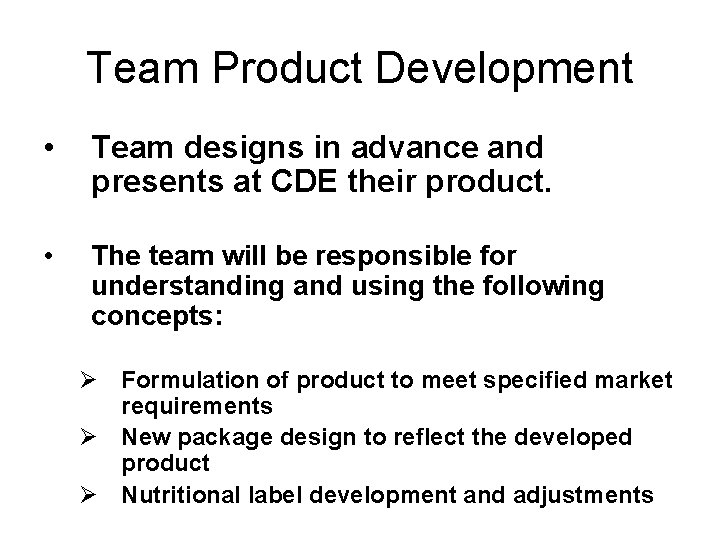 Team Product Development

• Team designs in advance and presents at CDE their product.

• The team will be responsible for understanding and using the following concepts:

➢ Formulation of product to meet specified market requirements
➢ New package design to reflect the developed product
➢ Nutritional label development and adjustments